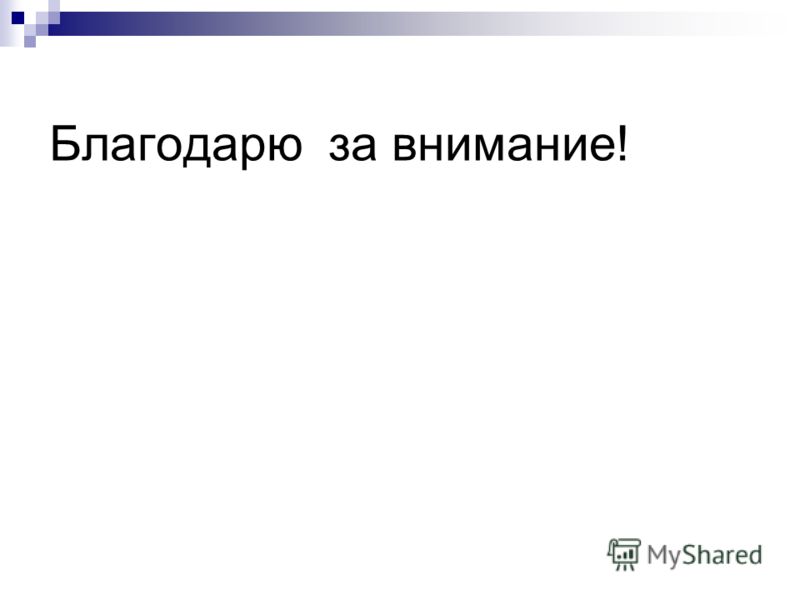 Благодарю  за внимание!

MyShared